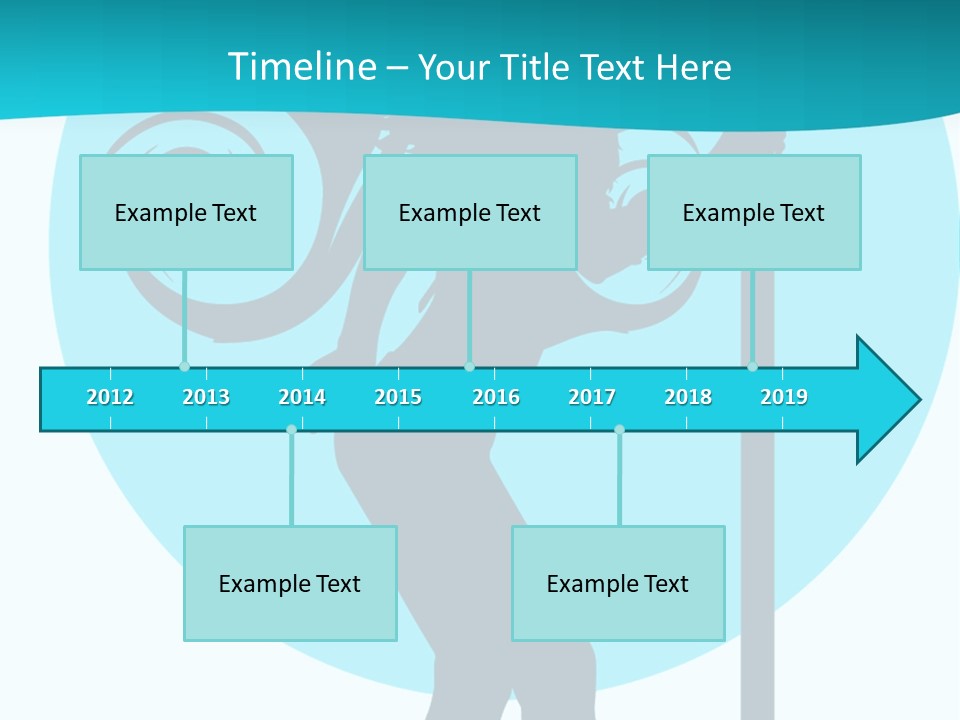 Timeline – Your Title Text Here

Example Text

Example Text

Example Text

2012 2013 2014 2015 2016 2017 2018 2019

Example Text

Example Text